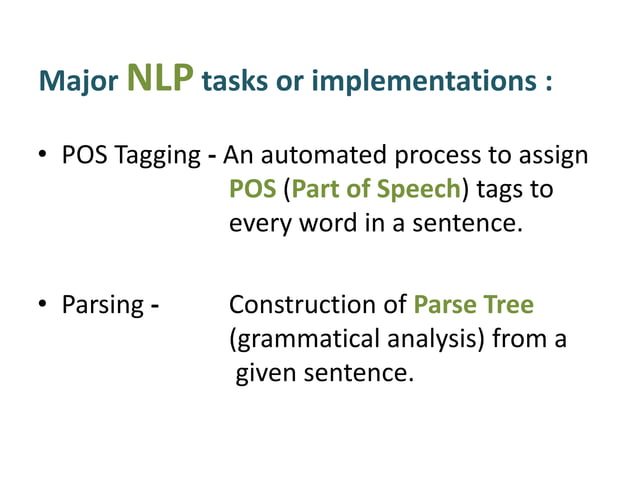 Major NLP tasks or implementations :

• POS Tagging - An automated process to assign POS (Part of Speech) tags to every word in a sentence.

• Parsing - Construction of Parse Tree (grammatical analysis) from a given sentence.